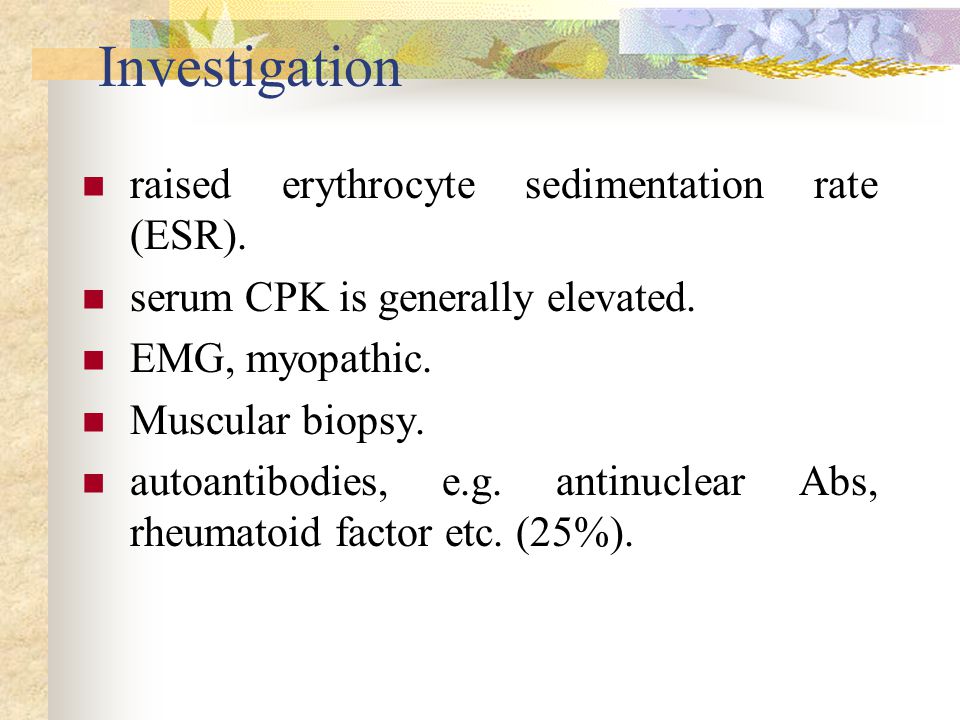 Investigation

- raised erythrocyte sedimentation rate (ESR).
- serum CPK is generally elevated.
- EMG, myopathic.
- Muscular biopsy.
- autoantibodies, e.g. antinuclear Abs, rheumatoid factor etc. (25%).